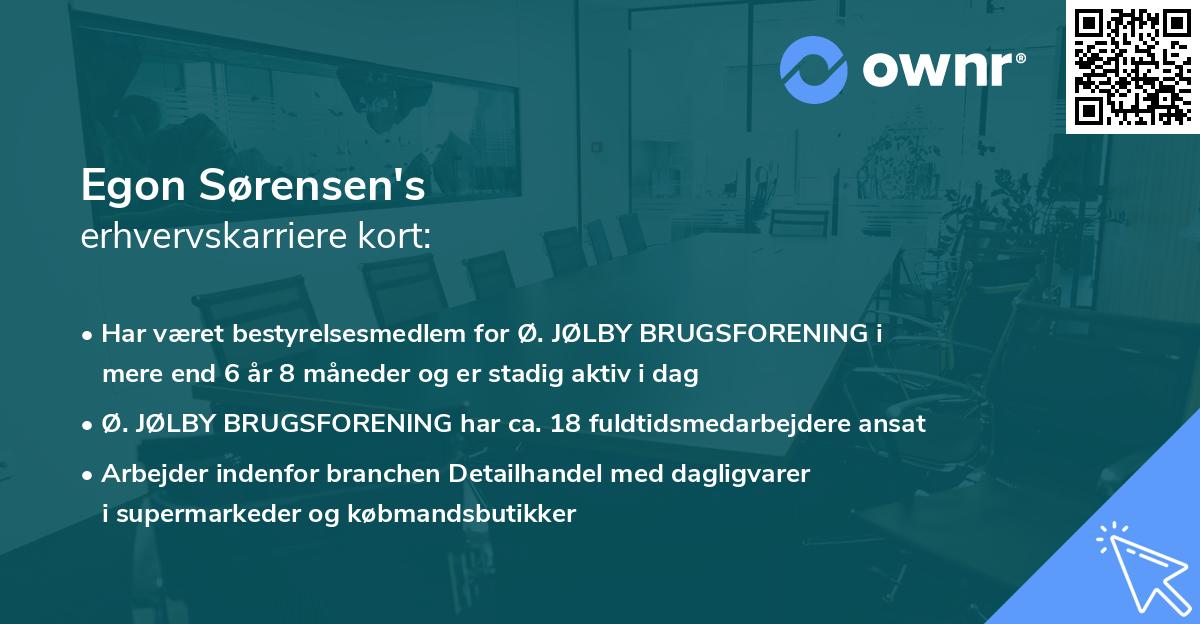 ownr®

Egon Sørensen's
erhvervskarriere kort:

• Har været bestyrelsesmedlem for Ø. JØLBY BRUGSFORENING i mere end 6 år 8 måneder og er stadig aktiv i dag

• Ø. JØLBY BRUGSFORENING har ca. 18 fuldtidsmedarbejdere ansat

• Arbejder indenfor branchen Detailhandel med dagligvarer i supermarkeder og købmandsbutikker